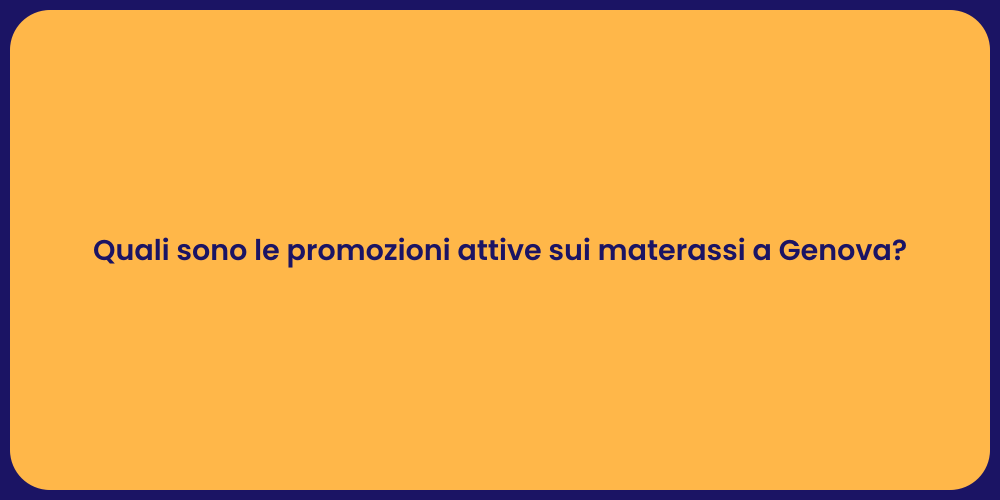 Quali sono le promozioni attive sui materassi a Genova?